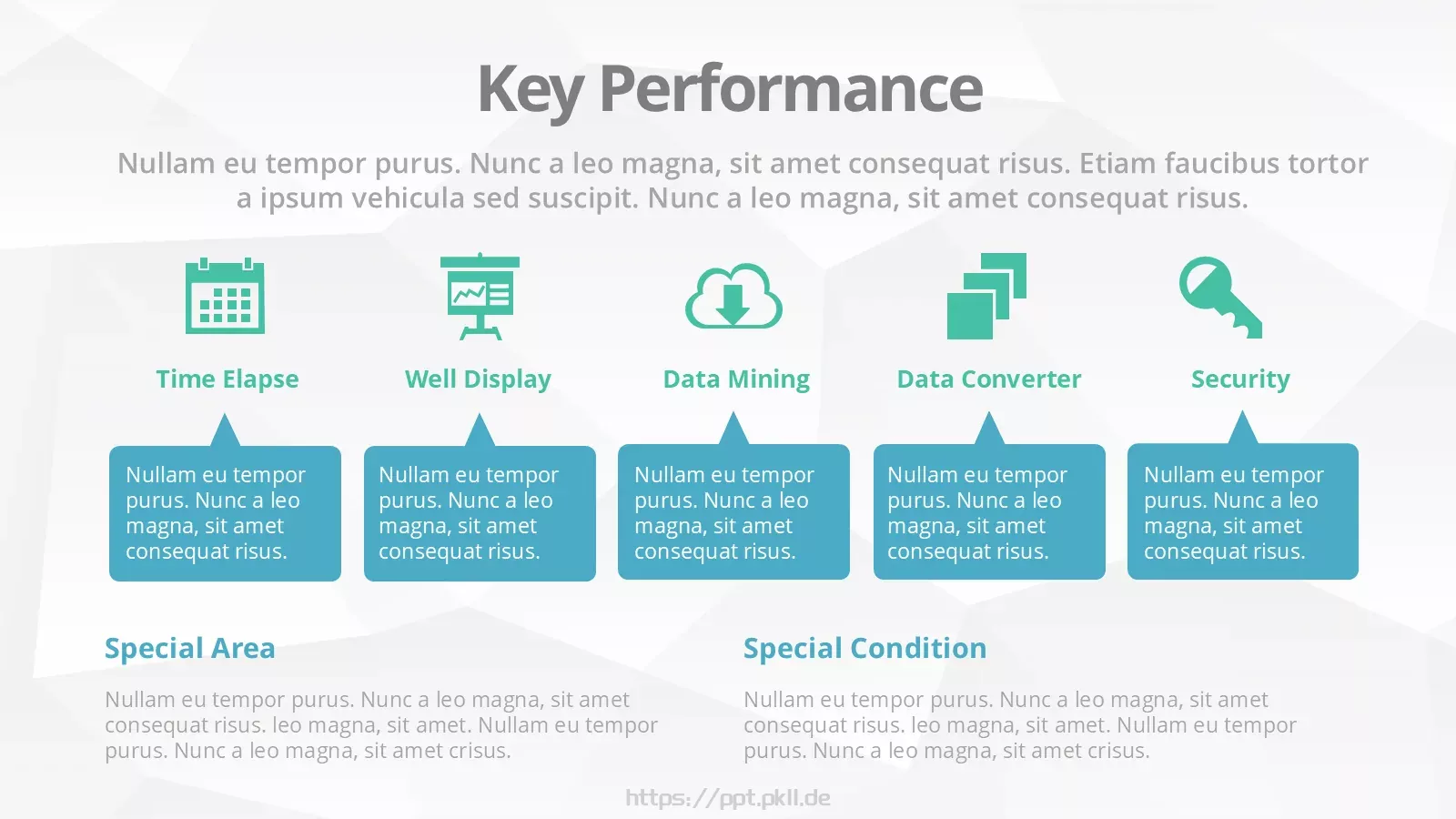 Key Performance

Nullam eu tempor purus. Nunc a leo magna, sit amet consequat risus. Etiam faucibus tortor a ipsum vehicula sed suscipit. Nunc a leo magna, sit amet consequat risus.

Time Elapse

Nullam eu tempor purus. Nunc a leo magna, sit amet consequat risus.

Well Display

Nullam eu tempor purus. Nunc a leo magna, sit amet consequat risus.

Data Mining

Nullam eu tempor purus. Nunc a leo magna, sit amet consequat risus.

Data Converter

Nullam eu tempor purus. Nunc a leo magna, sit amet consequat risus.

Security

Nullam eu tempor purus. Nunc a leo magna, sit amet consequat risus.

Special Area

Nullam eu tempor purus. Nunc a leo magna, sit amet consequat risus. leo magna, sit amet. Nullam eu tempor purus. Nunc a leo magna, sit amet crisus.

Special Condition

Nullam eu tempor purus. Nunc a leo magna, sit amet consequat risus. leo magna, sit amet. Nullam eu tempor purus. Nunc a leo magna, sit amet crisus.

https://ppt.pkll.de